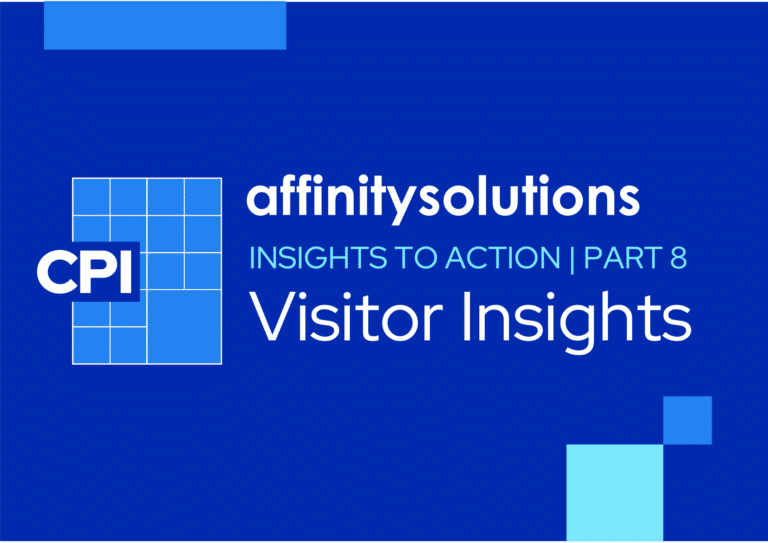 CPI

affinitysolutions

INSIGHTS TO ACTION | PART 8

Visitor Insights